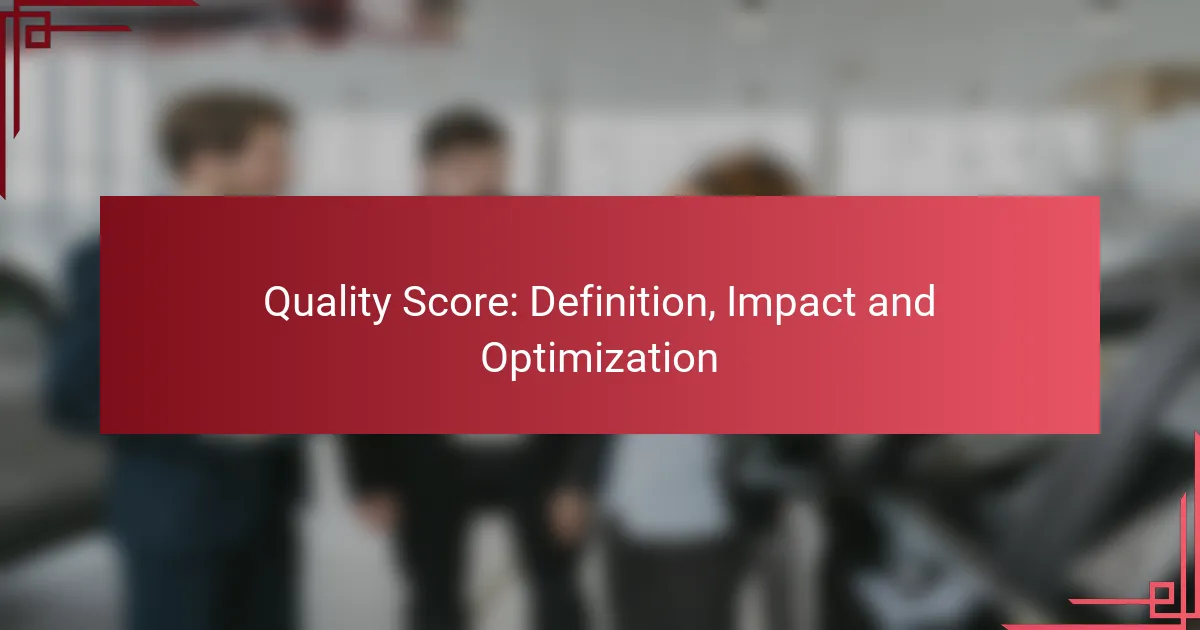 Quality Score: Definition, Impact and Optimization